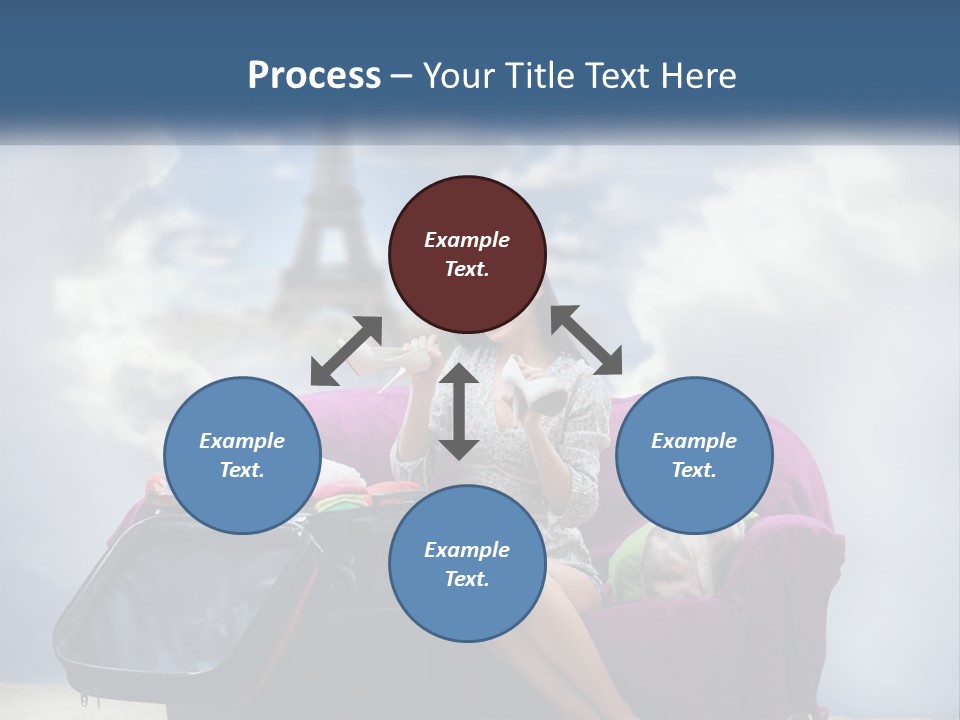 Process – Your Title Text Here

Example Text.

Example Text.

Example Text.

Example Text.